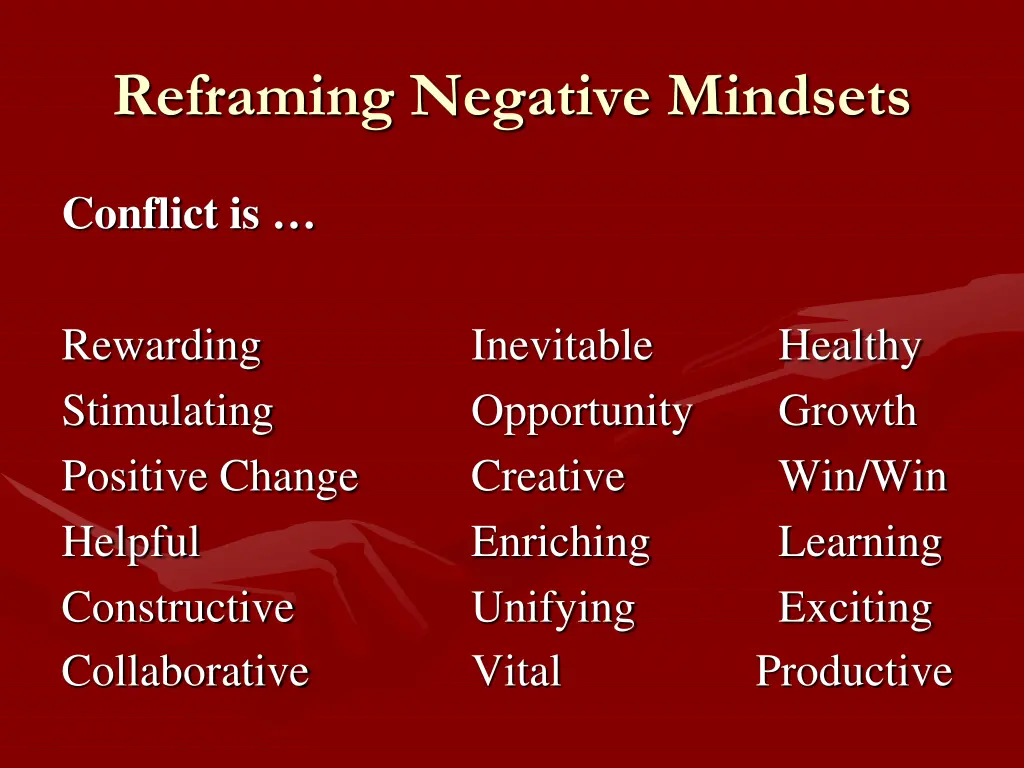 Reframing Negative Mindsets

Conflict is …

Rewarding
Stimulating
Positive Change
Helpful
Constructive
Collaborative

Inevitable
Opportunity
Creative
Enriching
Unifying
Vital

Healthy
Growth
Win/Win
Learning
Exciting
Productive